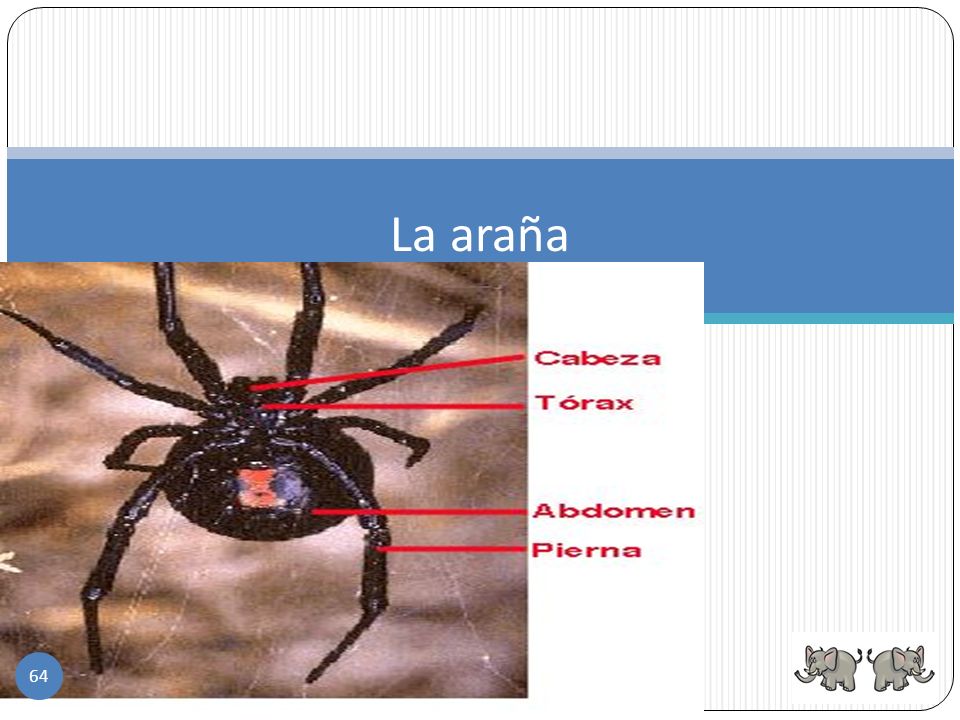 La araña

Cabeza
Tórax
Abdomen
Pierna

64